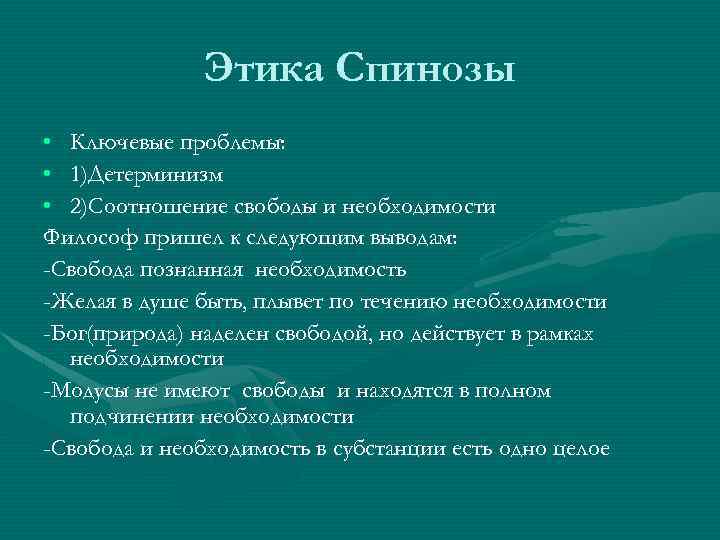 Этика Спинозы

• Ключевые проблемы:
• 1)Детерминизм
• 2)Соотношение свободы и необходимости

Философ пришел к следующим выводам:
-Свобода познанная необходимость
-Желая в душе быть, плывет по течению необходимости
-Бог(природа) наделен свободой, но действует в рамках необходимости
-Модусы не имеют свободы и находятся в полном подчинении необходимости
-Свобода и необходимость в субстанции есть одно целое